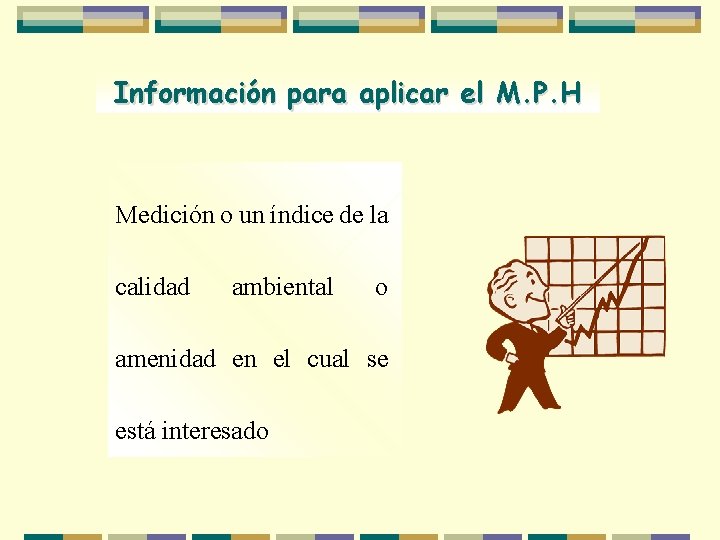 Información para aplicar el M.P.H

Medición o un índice de la calidad ambiental o amenidad en el cual se está interesado